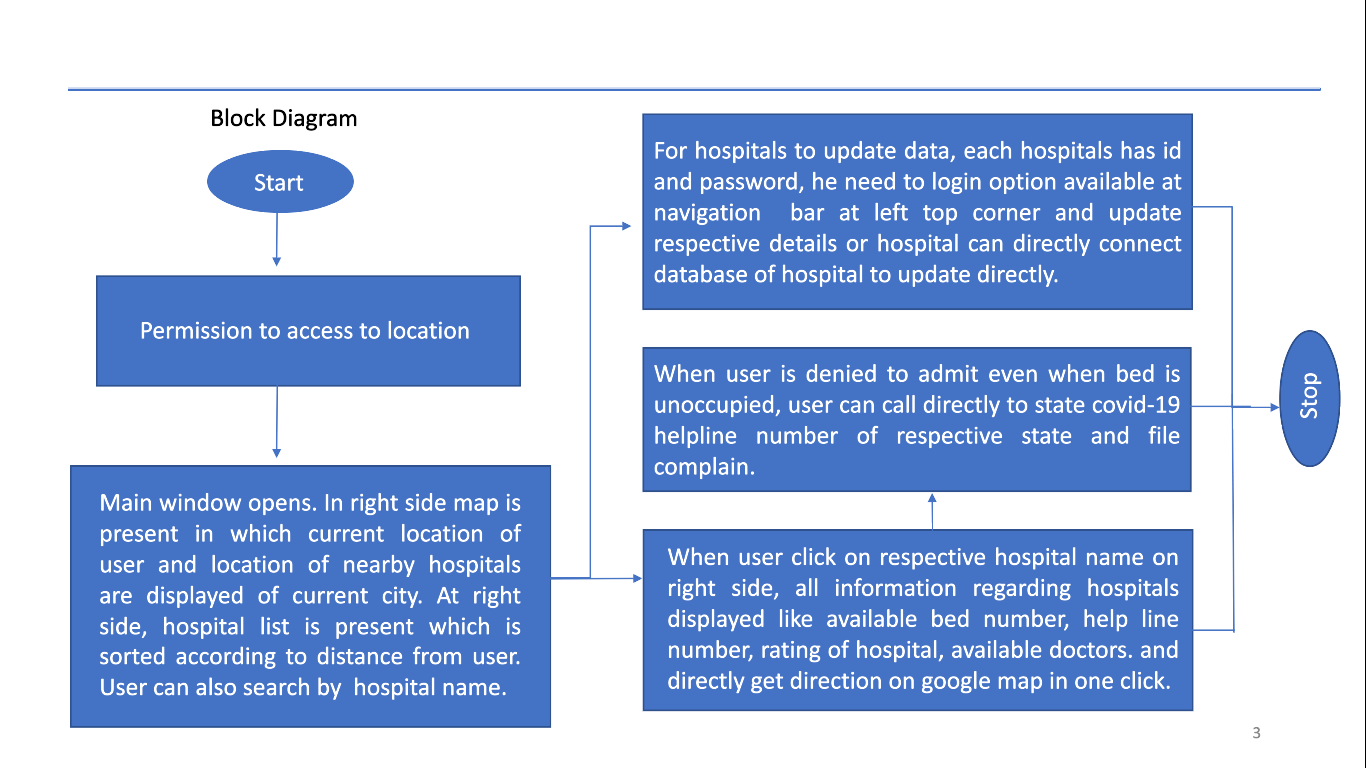 Block Diagram

Start

Permission to access to location

Main window opens. In right side map is present in which current location of user and location of nearby hospitals are displayed of current city. At right side, hospital list is present which is sorted according to distance from user. User can also search by hospital name.

For hospitals to update data, each hospitals has id and password, he need to login option available at navigation bar at left top corner and update respective details or hospital can directly connect database of hospital to update directly.

When user is denied to admit even when bed is unoccupied, user can call directly to state covid-19 helpline number of respective state and file complain.

When user click on respective hospital name on right side, all information regarding hospitals displayed like available bed number, help line number, rating of hospital, available doctors. and directly get direction on google map in one click.

Stop

3